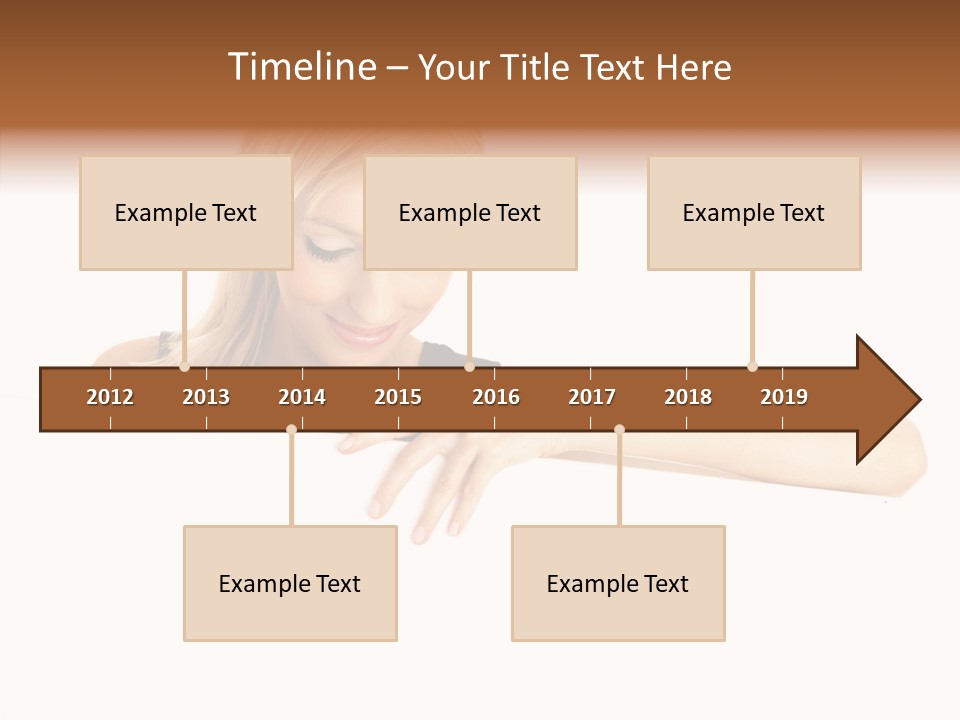 Timeline – Your Title Text Here

Example Text

Example Text

Example Text

2012 2013 2014 2015 2016 2017 2018 2019

Example Text

Example Text